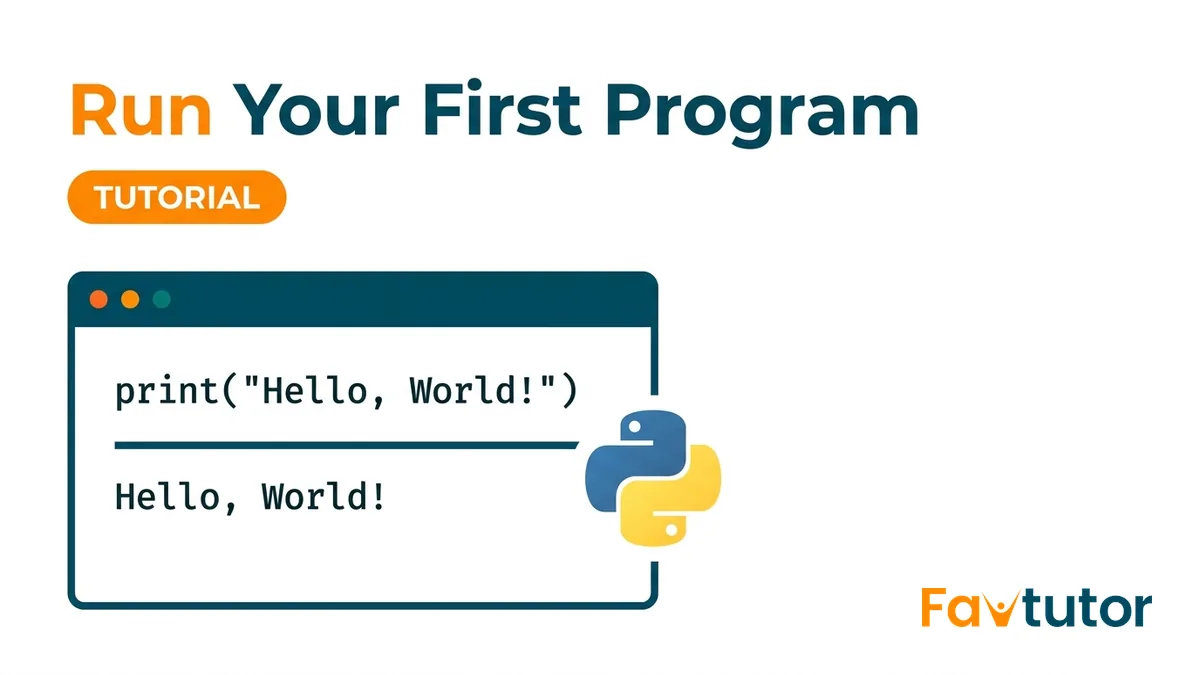 Run Your First Program

TUTORIAL

print("Hello, World!")

Hello, World!

Favtutor